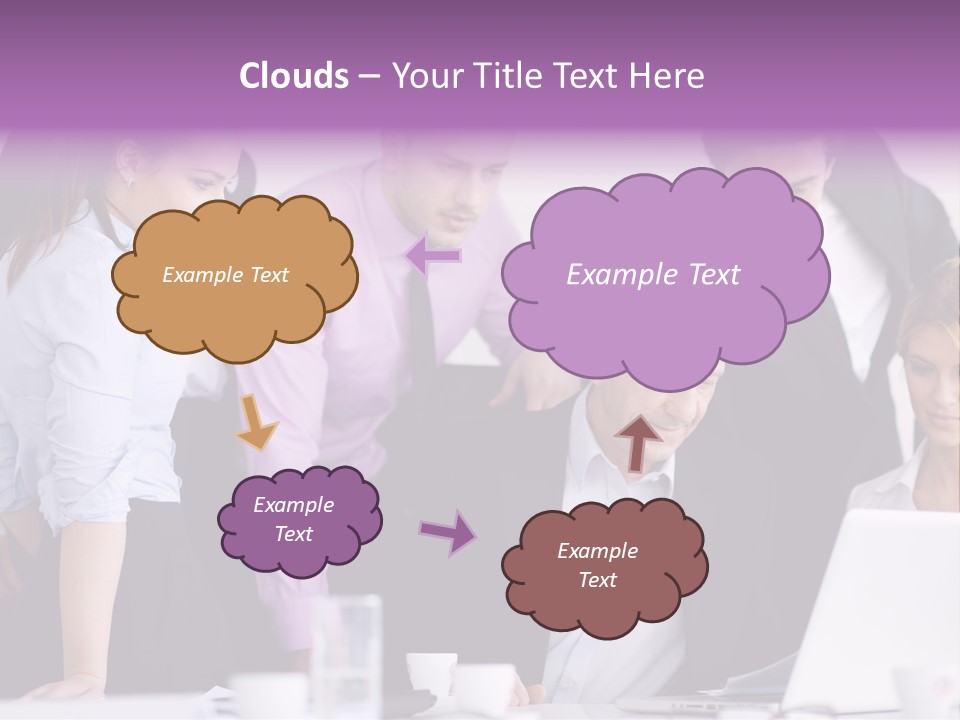 Clouds – Your Title Text Here

Example Text

Example Text

Example Text

Example Text